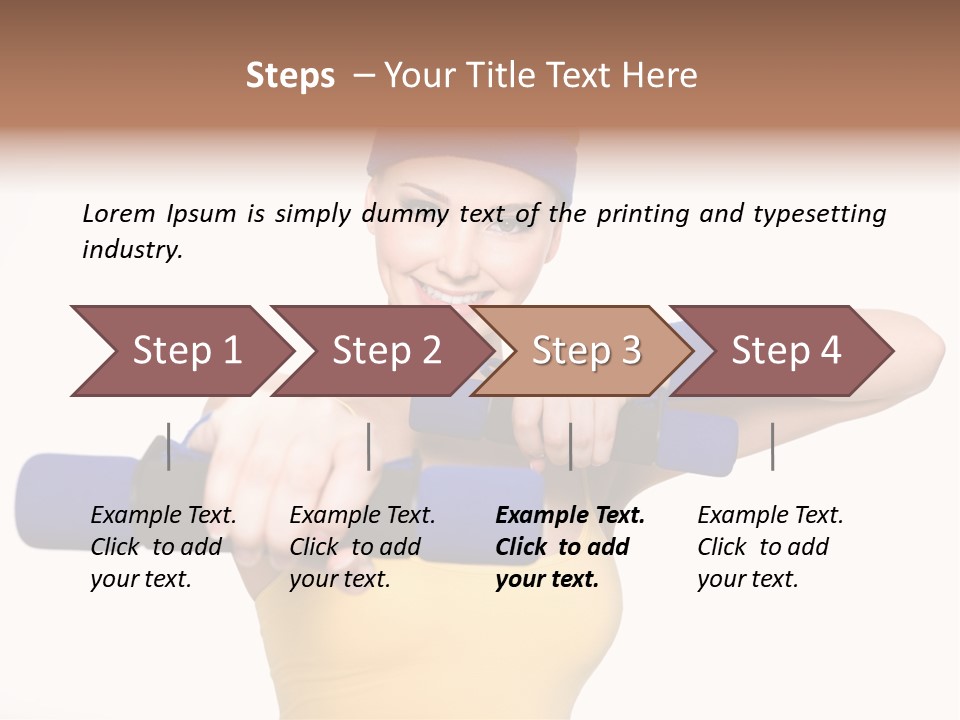 Steps – Your Title Text Here

Lorem Ipsum is simply dummy text of the printing and typesetting industry.

Step 1

Step 2

Step 3

Step 4

Example Text. Click to add your text.

Example Text. Click to add your text.

Example Text. Click to add your text.

Example Text. Click to add your text.